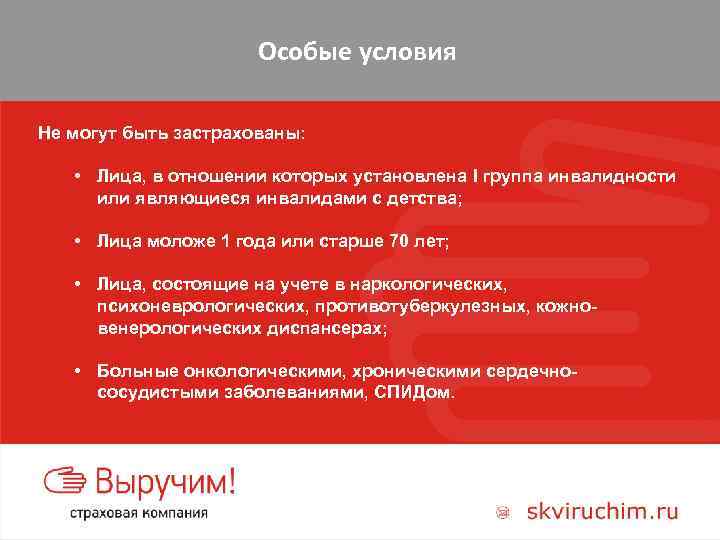 Особые условия

Не могут быть застрахованы:

• Лица, в отношении которых установлена I группа инвалидности или являющиеся инвалидами с детства;

• Лица моложе 1 года или старше 70 лет;

• Лица, состоящие на учете в наркологических, психоневрологических, противотуберкулезных, кожно-венерологических диспансерах;

• Больные онкологическими, хроническими сердечно-сосудистыми заболеваниями, СПИДом.

Выручим!
страховая компания

skviruchim.ru